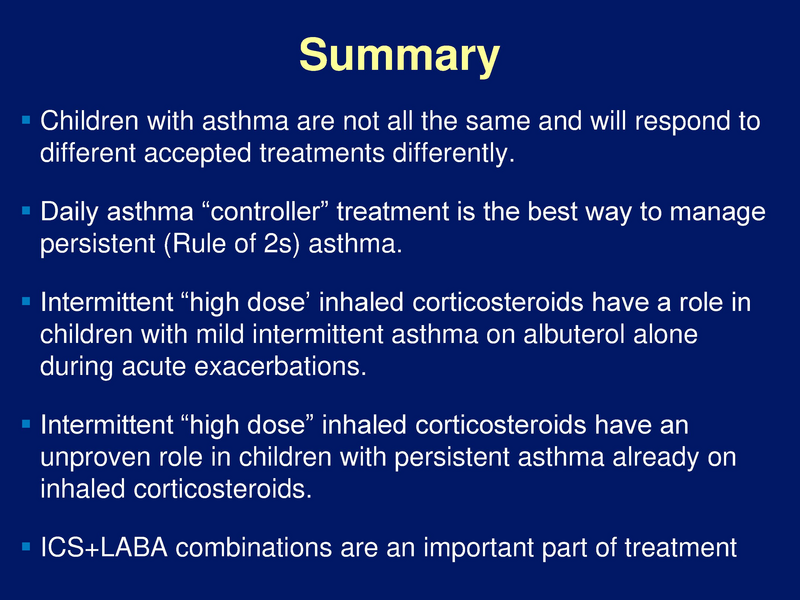 Summary

▪ Children with asthma are not all the same and will respond to different accepted treatments differently.

▪ Daily asthma “controller” treatment is the best way to manage persistent (Rule of 2s) asthma.

▪ Intermittent “high dose’ inhaled corticosteroids have a role in children with mild intermittent asthma on albuterol alone during acute exacerbations.

▪ Intermittent “high dose” inhaled corticosteroids have an unproven role in children with persistent asthma already on inhaled corticosteroids.

▪ ICS+LABA combinations are an important part of treatment